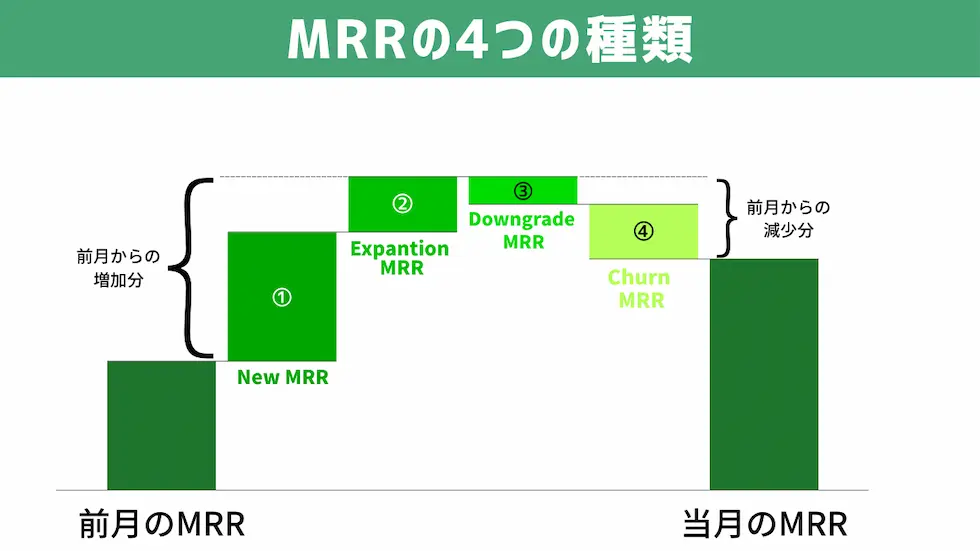 MRRの4つの種類

前月からの増加分

①

New MRR

②

Expantion MRR

③

Downgrade MRR

④

Churn MRR

前月からの減少分

前月のMRR

当月のMRR